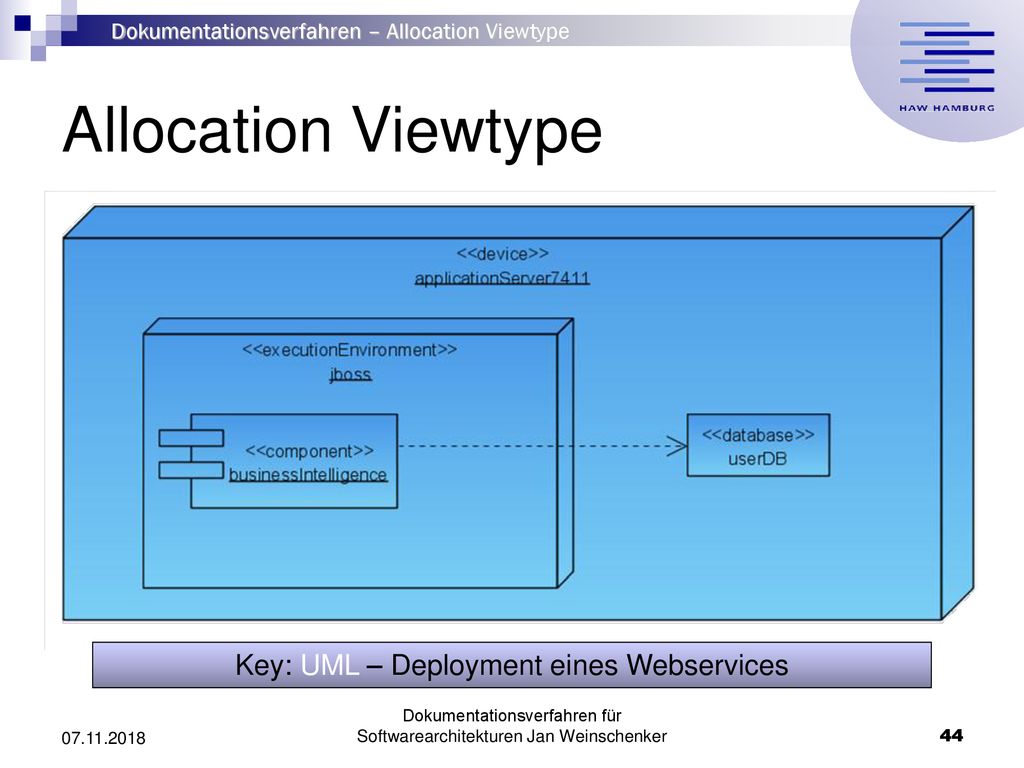 Dokumentationsverfahren – Allocation Viewtype

HAW HAMBURG

Allocation Viewtype

<<device>>
applicationServer7411

<<executionEnvironment>>
jboss

<<component>>
businessIntelligence

<<database>>
userDB

Key: UML – Deployment eines Webservices

07.11.2018

Dokumentationsverfahren für Softwarearchitekturen Jan Weinschenker

44